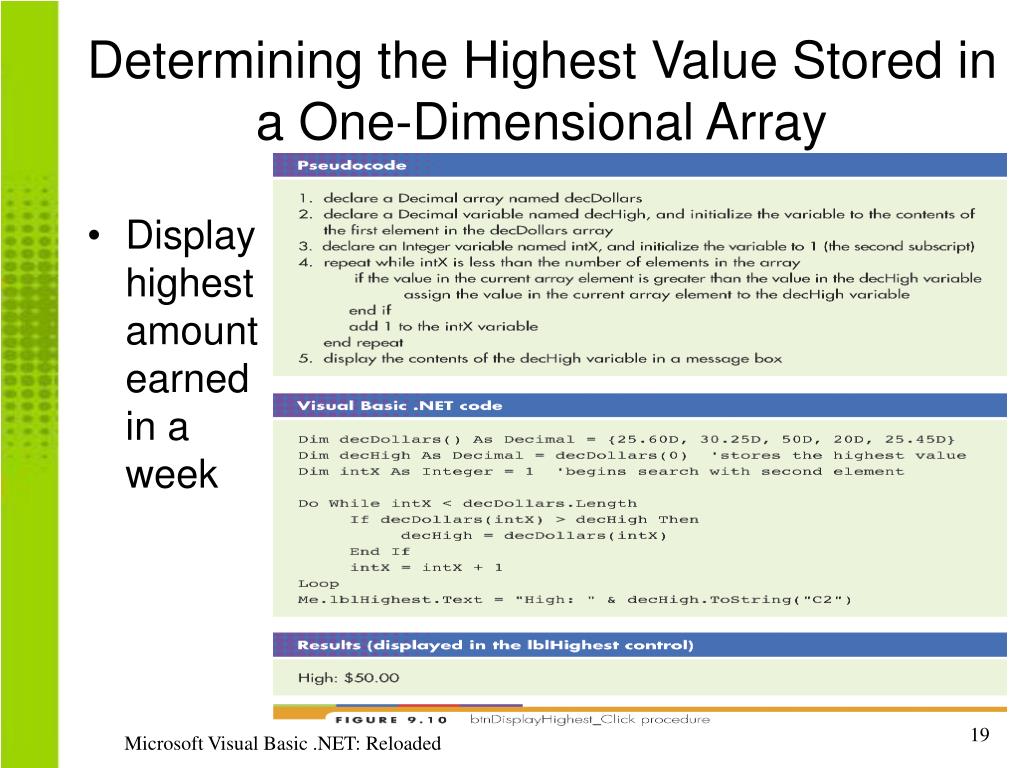 Determining the Highest Value Stored in a One-Dimensional Array

• Display highest amount earned in a week

Pseudocode

1. declare a Decimal array named decDollars
2. declare a Decimal variable named decHigh, and initialize the variable to the contents of the first element in the decDollars array
3. declare an Integer variable named intX, and initialize the variable to 1 (the second subscript)
4. repeat while intX is less than the number of elements in the array
if the value in the current array element is greater than the value in the decHigh variable
assign the value in the current array element to the decHigh variable
end if
add 1 to the intX variable
end repeat
5. display the contents of the decHigh variable in a message box

Visual Basic .NET code

Dim decDollars() As Decimal = {25.60D, 30.25D, 50D, 20D, 25.45D}
Dim decHigh As Decimal = decDollars(0) 'stores the highest value
Dim intX As Integer = 1 'begins search with second element

Do While intX < decDollars.Length
If decDollars(intX) > decHigh Then
decHigh = decDollars(intX)
End If
intX = intX + 1
Loop
Me.lblHighest.Text = "High: " & decHigh.ToString("C2")

Results (displayed in the lblHighest control)

High: $50.00

FIGURE 9.10 btnDisplayHighest_Click procedure

Microsoft Visual Basic .NET: Reloaded

19